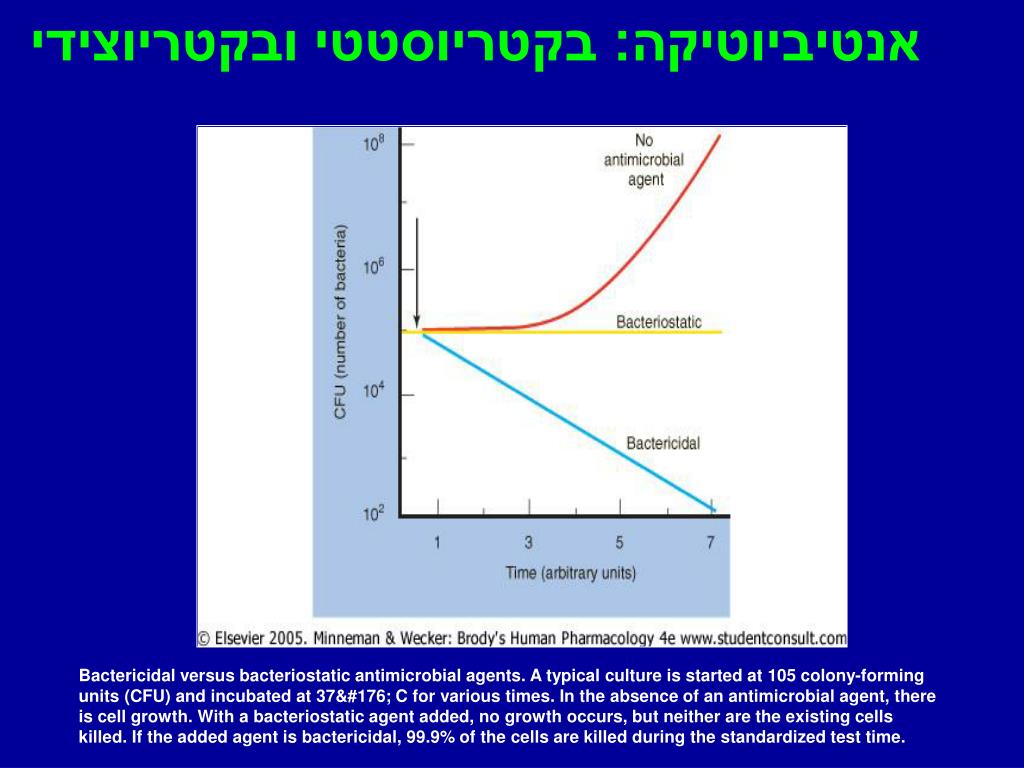 אנטיביוטיקה: בקטריוסטטי ובקטריוצידי

$10^8$

$10^6$

$10^4$

$10^2$

CFU (number of bacteria)

No antimicrobial agent

Bacteriostatic

Bactericidal

1 3 5 7

Time (arbitrary units)

© Elsevier 2005. Minneman & Wecker: Brody's Human Pharmacology 4e www.studentconsult.com

Bactericidal versus bacteriostatic antimicrobial agents. A typical culture is started at 105 colony-forming units (CFU) and incubated at 37&#176; C for various times. In the absence of an antimicrobial agent, there is cell growth. With a bacteriostatic agent added, no growth occurs, but neither are the existing cells killed. If the added agent is bactericidal, 99.9% of the cells are killed during the standardized test time.